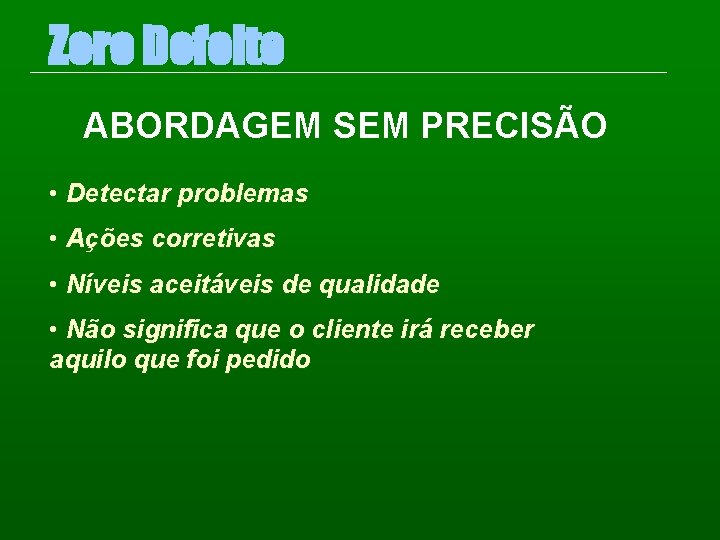 Zero Defeito

ABORDAGEM SEM PRECISÃO

• Detectar problemas

• Ações corretivas

• Níveis aceitáveis de qualidade

• Não significa que o cliente irá receber aquilo que foi pedido